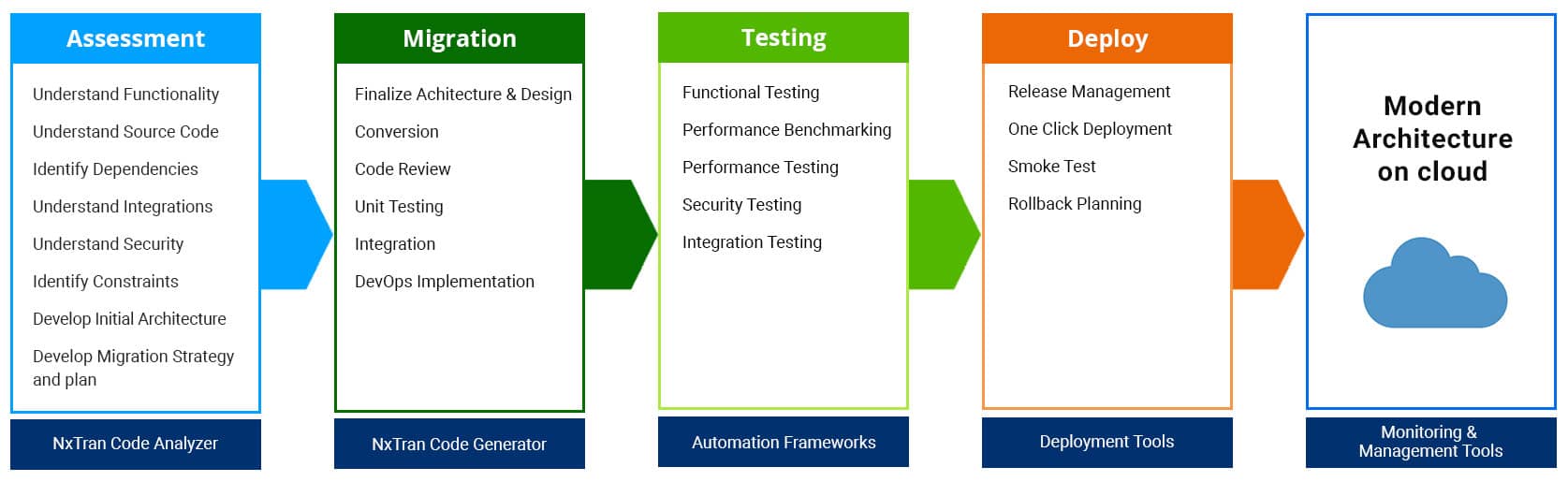 Assessment

Understand Functionality
Understand Source Code
Identify Dependencies
Understand Integrations
Understand Security
Identify Constraints
Develop Initial Architecture
Develop Migration Strategy and plan

NxTran Code Analyzer

Migration

Finalize Achitecture & Design
Conversion
Code Review
Unit Testing
Integration
DevOps Implementation

NxTran Code Generator

Testing

Functional Testing
Performance Benchmarking
Performance Testing
Security Testing
Integration Testing

Automation Frameworks

Deploy

Release Management
One Click Deployment
Smoke Test
Rollback Planning

Deployment Tools

Modern Architecture on cloud

Monitoring & Management Tools